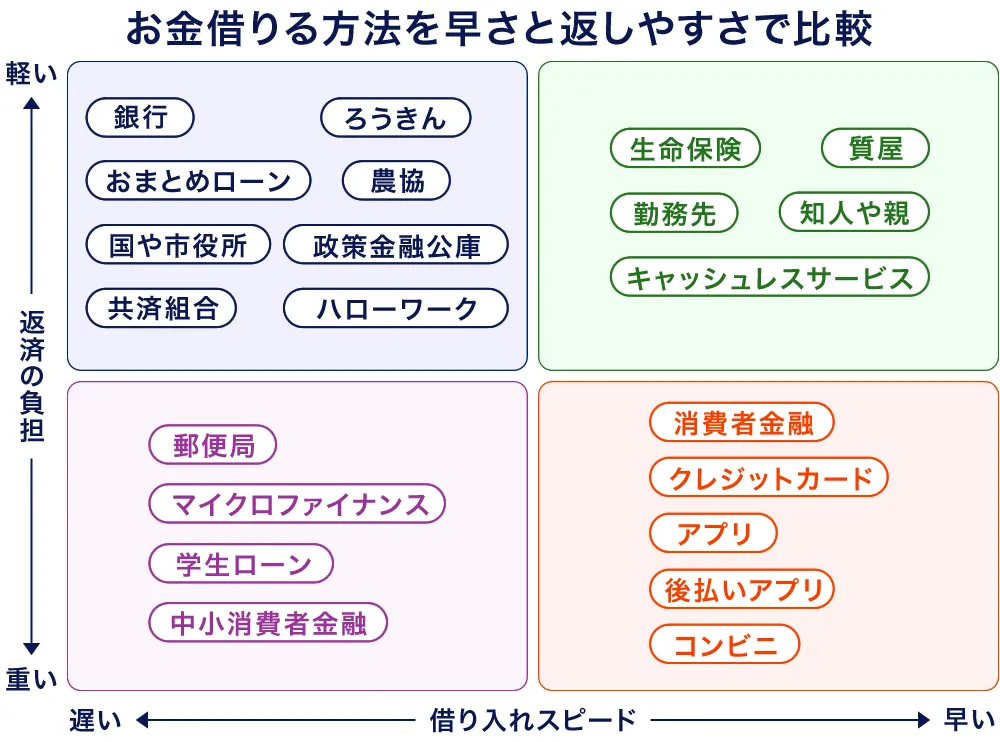 お金借りる方法を早さと返しやすさで比較

軽い

返済の負担

重い

銀行
ろうきん
おまとめローン
農協
国や市役所
政策金融公庫
共済組合
ハローワーク

生命保険
質屋
勤務先
知人や親
キャッシュレスサービス

郵便局
マイクロファイナンス
学生ローン
中小消費者金融

消費者金融
クレジットカード
アプリ
後払いアプリ
コンビニ

遅い
借り入れスピード
早い